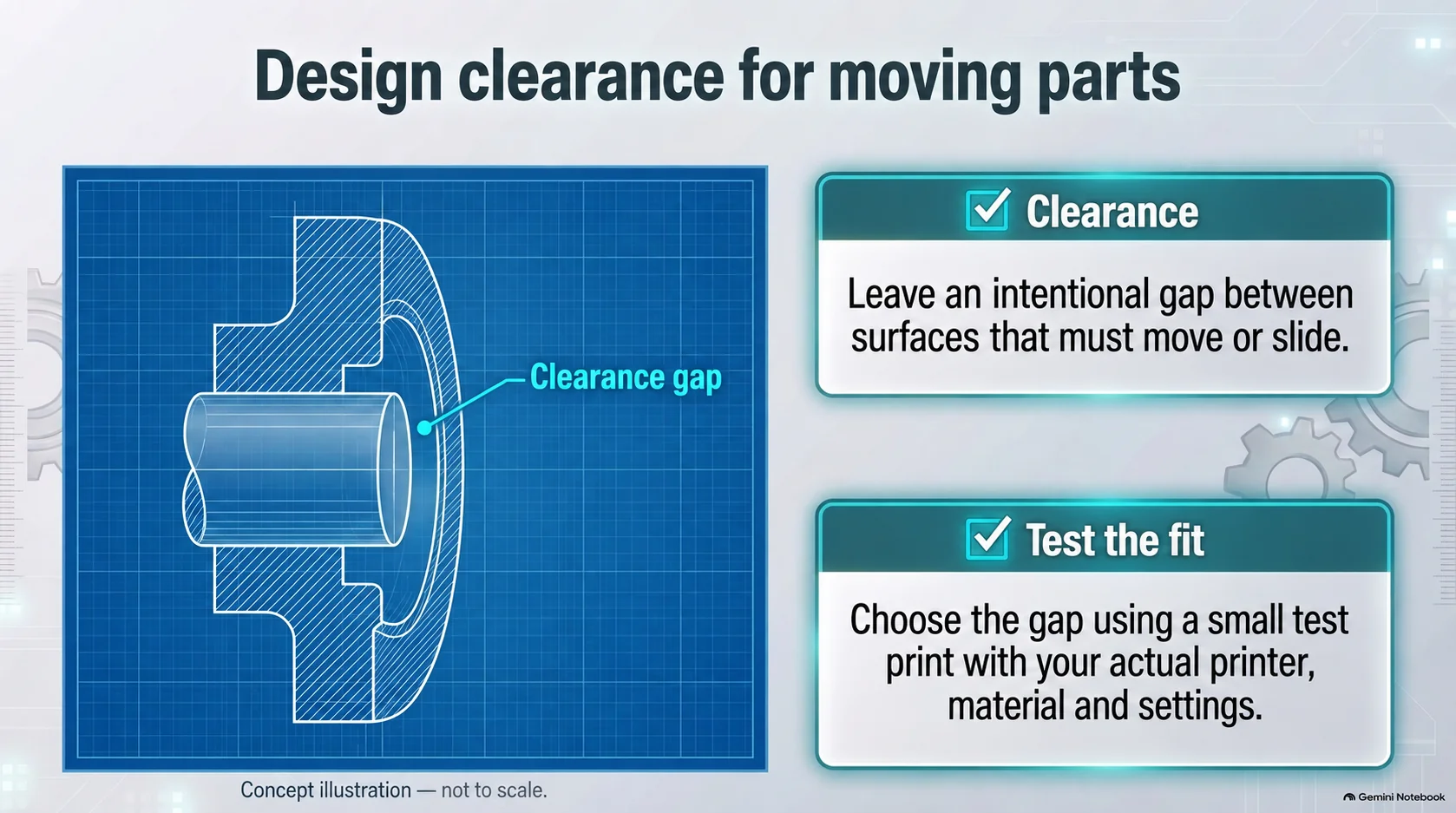 Design clearance for moving parts

Clearance gap

Concept illustration — not to scale.

Clearance

Leave an intentional gap between surfaces that must move or slide.

Test the fit

Choose the gap using a small test print with your actual printer, material and settings.

Gemini Notebook